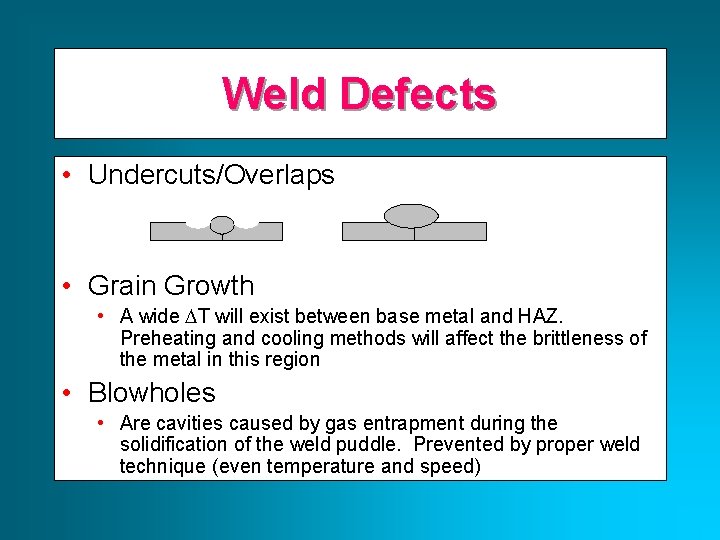 Weld Defects

• Undercuts/Overlaps

• Grain Growth
  • A wide $\Delta T$ will exist between base metal and HAZ. Preheating and cooling methods will affect the brittleness of the metal in this region

• Blowholes
  • Are cavities caused by gas entrapment during the solidification of the weld puddle. Prevented by proper weld technique (even temperature and speed)